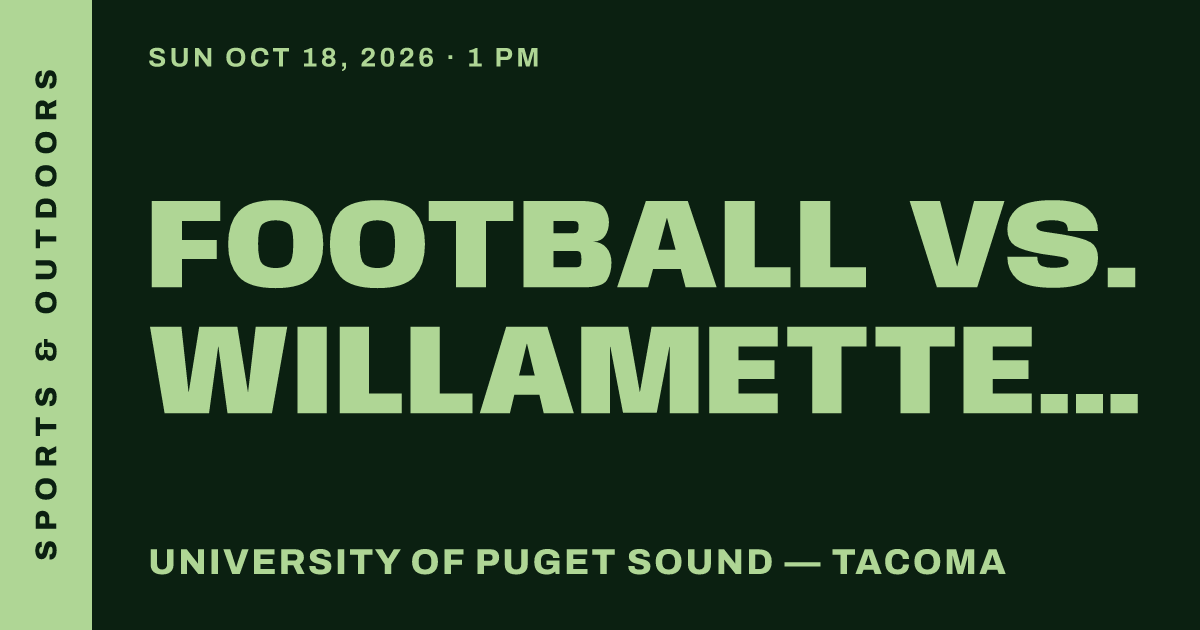 SPORTS & OUTDOORS

SUN OCT 18, 2026 · 1 PM

FOOTBALL VS. WILLAMETTE...

UNIVERSITY OF PUGET SOUND — TACOMA